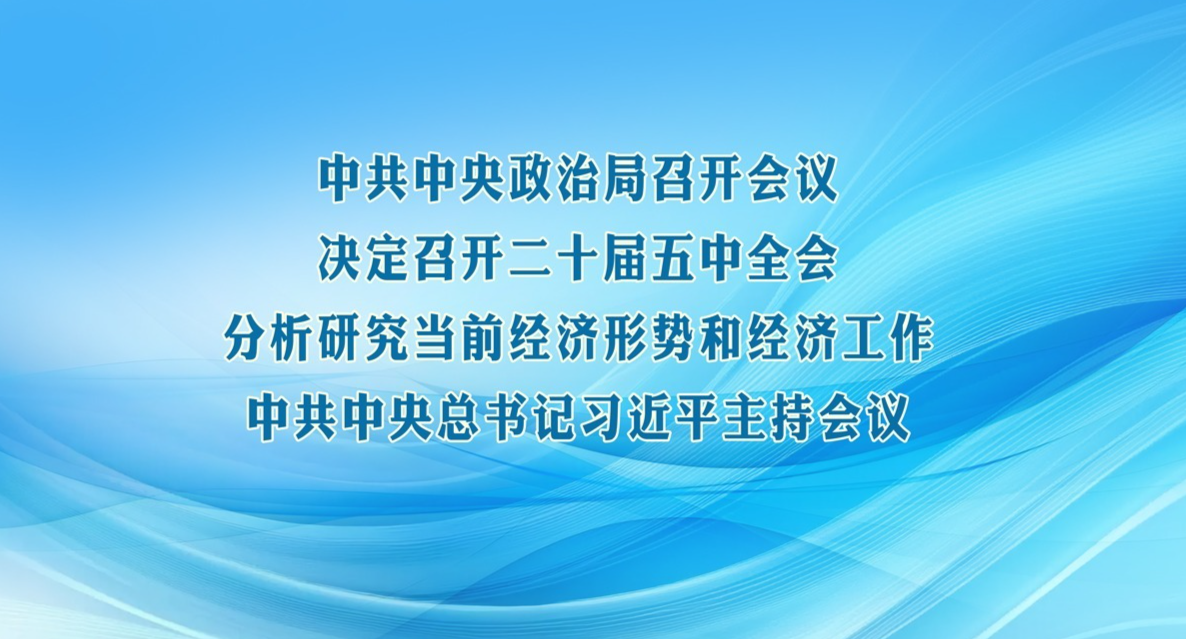 中共中央政治局召开会议
决定召开二十届五中全会
分析研究当前经济形势和经济工作
中共中央总书记习近平主持会议